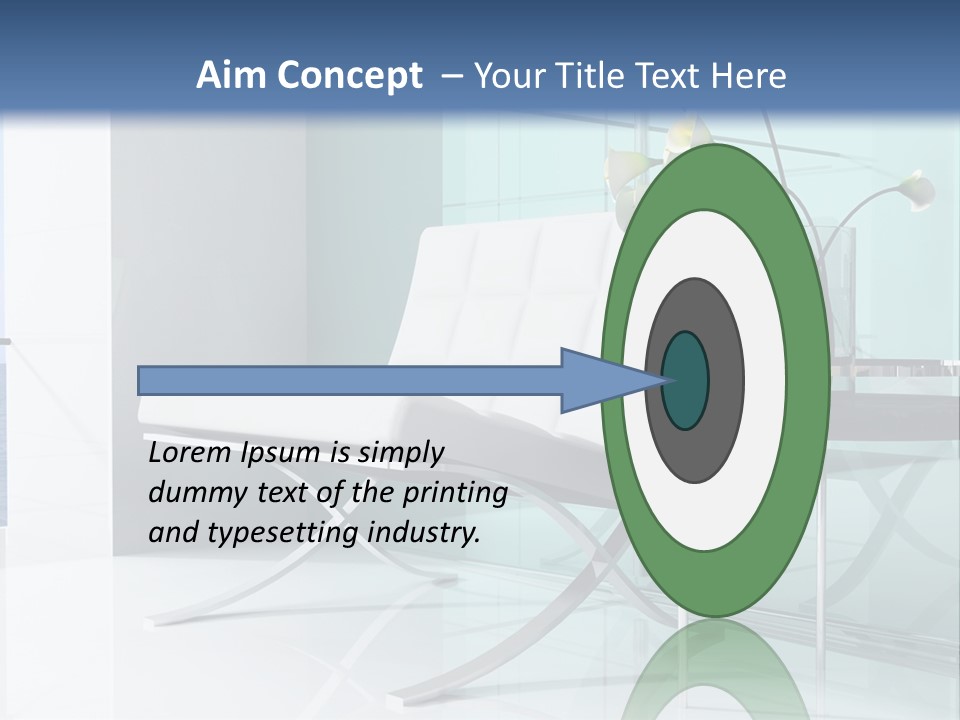 Aim Concept – Your Title Text Here

Lorem Ipsum is simply dummy text of the printing and typesetting industry.